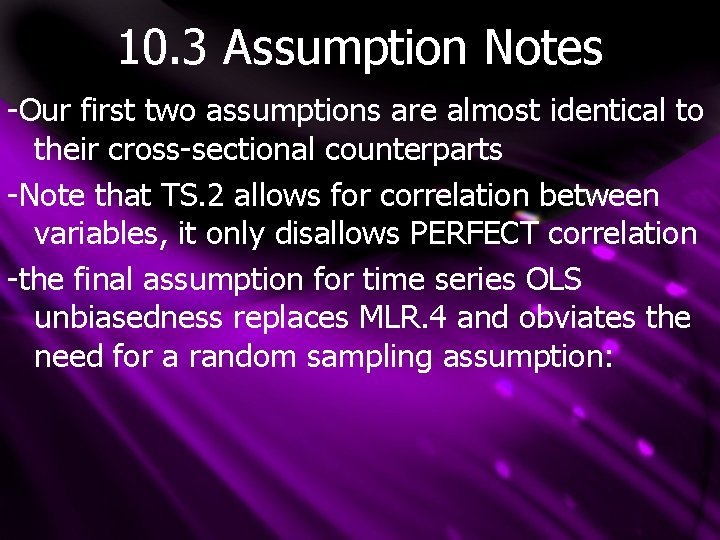 10.3 Assumption Notes

-Our first two assumptions are almost identical to their cross-sectional counterparts

-Note that TS.2 allows for correlation between variables, it only disallows PERFECT correlation

-the final assumption for time series OLS unbiasedness replaces MLR.4 and obviates the need for a random sampling assumption: